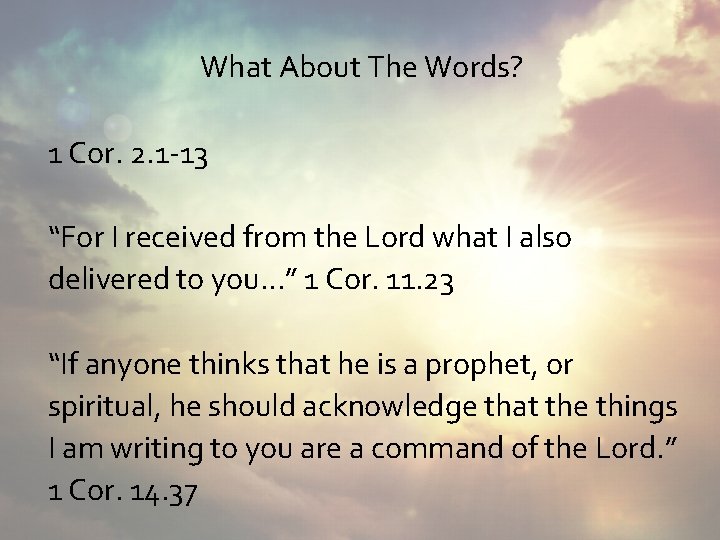 What About The Words?

1 Cor. 2.1-13

“For I received from the Lord what I also delivered to you…” 1 Cor. 11.23

“If anyone thinks that he is a prophet, or spiritual, he should acknowledge that the things I am writing to you are a command of the Lord.” 1 Cor. 14.37